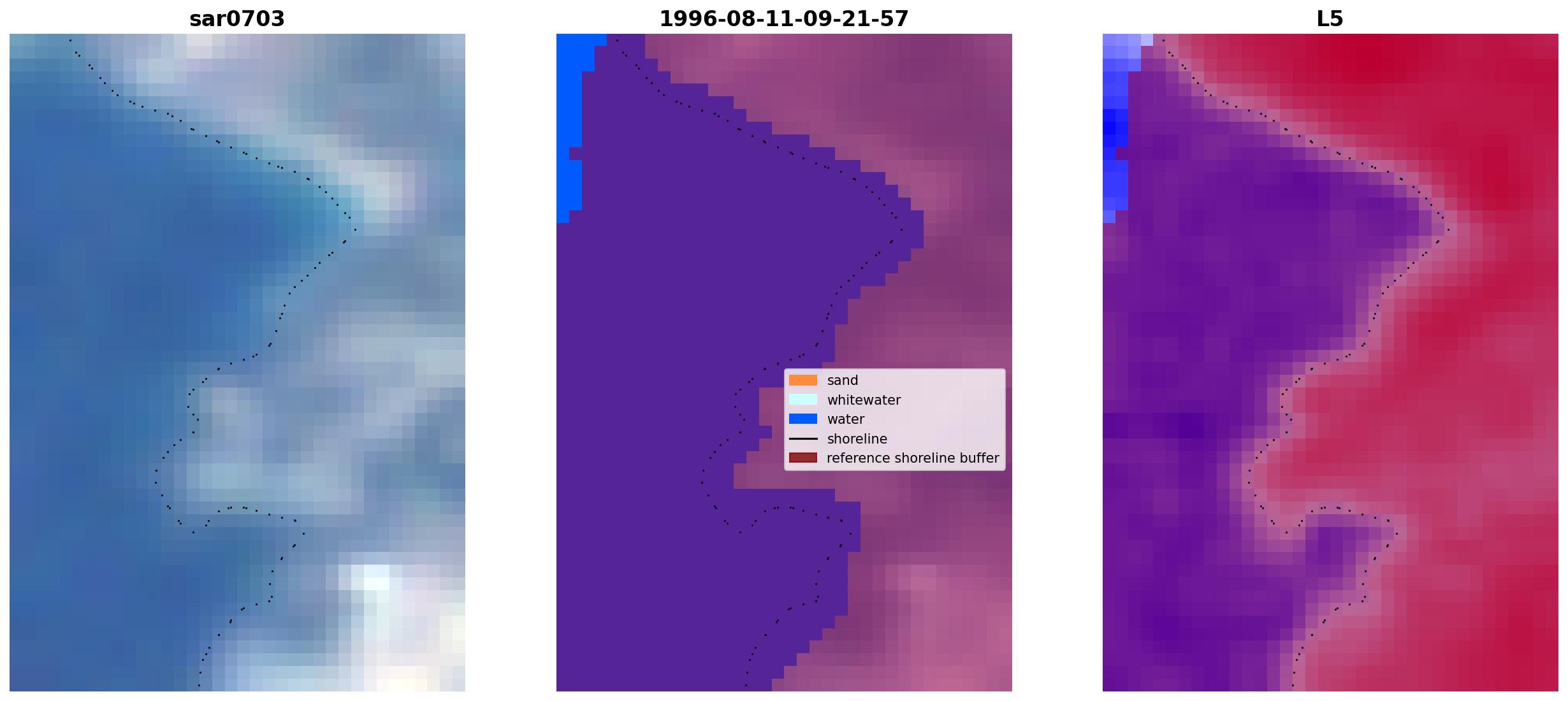 sar0703

1996-08-11-09-21-57

sand
whitewater
water
shoreline
reference shoreline buffer

L5